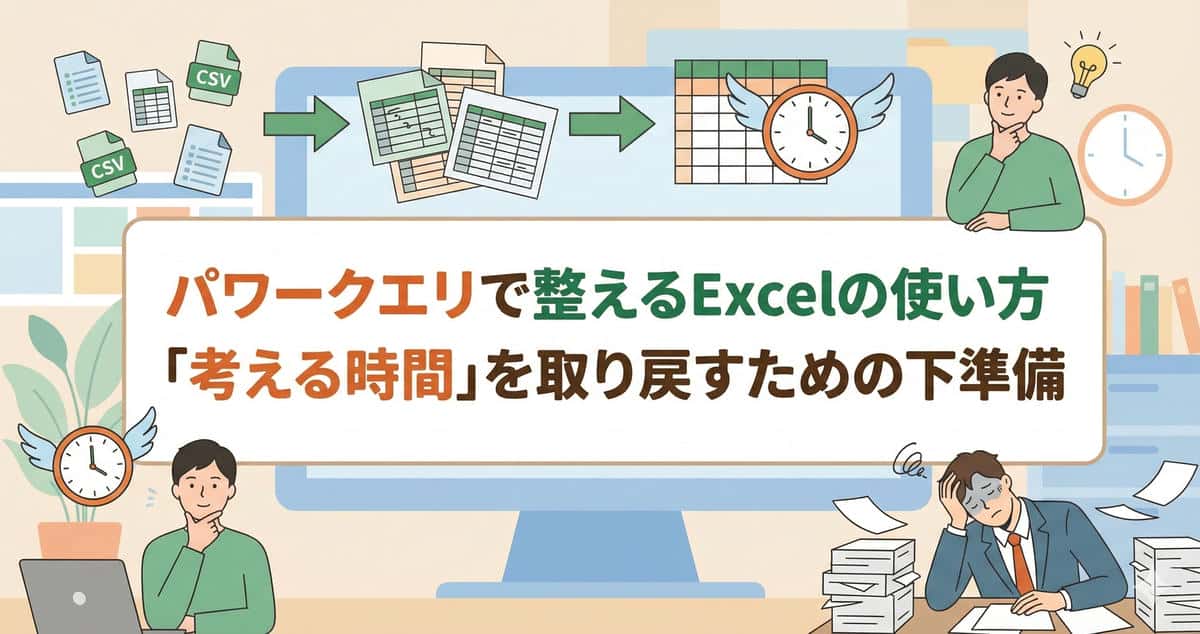 CSV

CSV

パワークエリで整えるExcelの使い方
「考える時間」を取り戻すための下準備